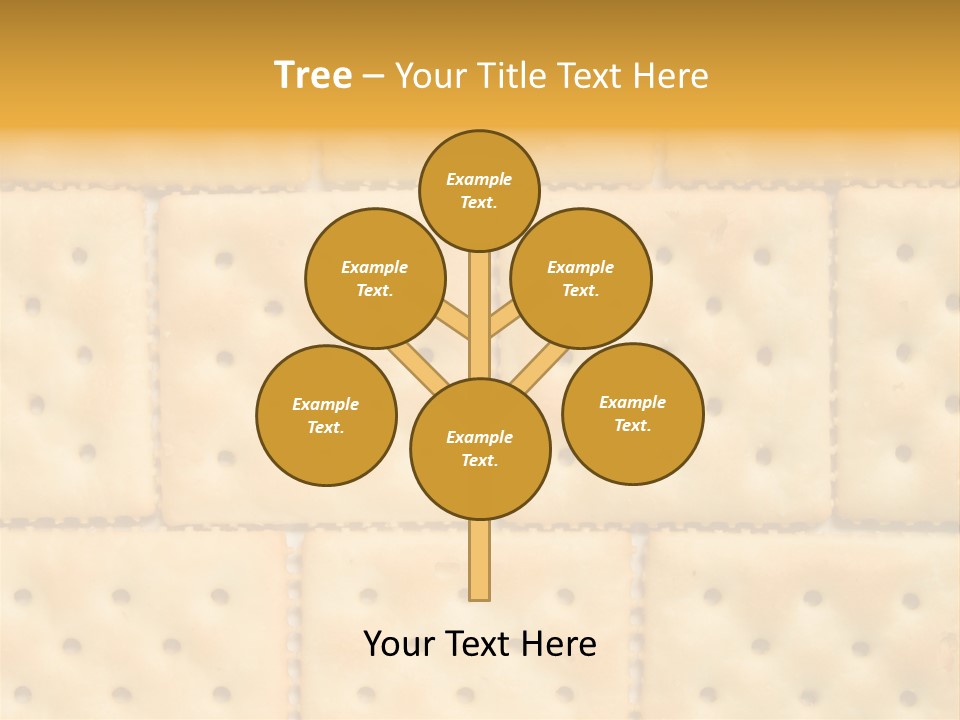 Tree – Your Title Text Here

Example Text.

Example Text.

Example Text.

Example Text.

Example Text.

Example Text.

Your Text Here